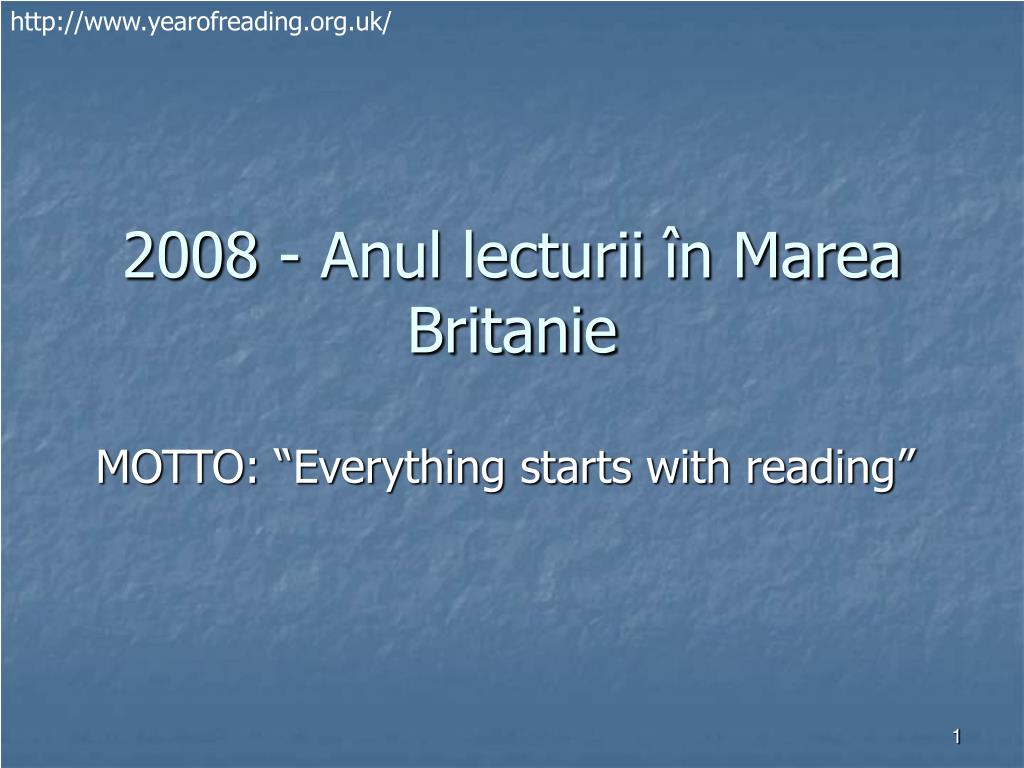 http://www.yearofreading.org.uk/

2008 - Anul lecturii în Marea Britanie

MOTTO: “Everything starts with reading”

1